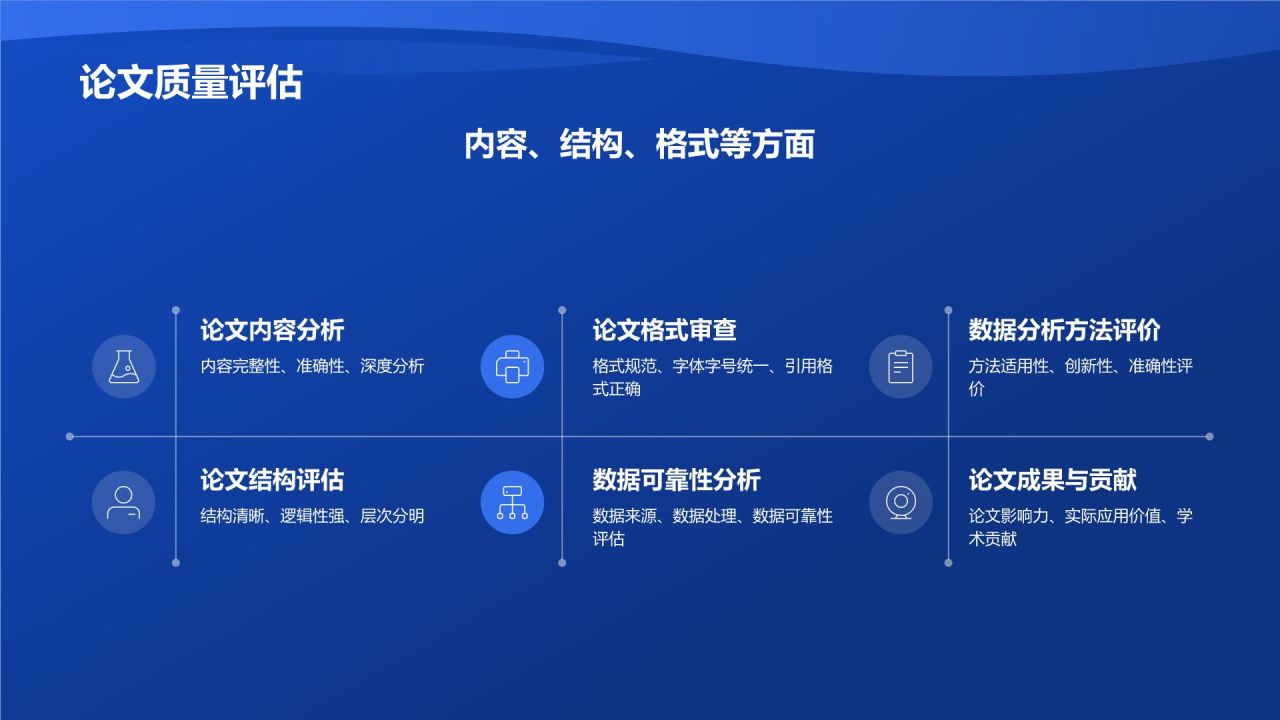 论文质量评估

内容、结构、格式等方面

论文内容分析
内容完整性、准确性、深度分析

论文格式审查
格式规范、字体字号统一、引用格式正确

数据分析方法评价
方法适用性、创新性、准确性评价

论文结构评估
结构清晰、逻辑性强、层次分明

数据可靠性分析
数据来源、数据处理、数据可靠性评估

论文成果与贡献
论文影响力、实际应用价值、学术贡献